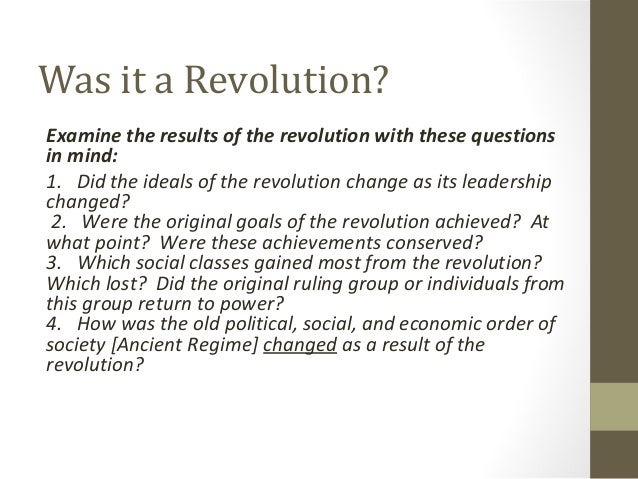 Was it a Revolution?

Examine the results of the revolution with these questions in mind:

1. Did the ideals of the revolution change as its leadership changed?
2. Were the original goals of the revolution achieved? At what point? Were these achievements conserved?
3. Which social classes gained most from the revolution? Which lost? Did the original ruling group or individuals from this group return to power?
4. How was the old political, social, and economic order of society [Ancient Regime] changed as a result of the revolution?